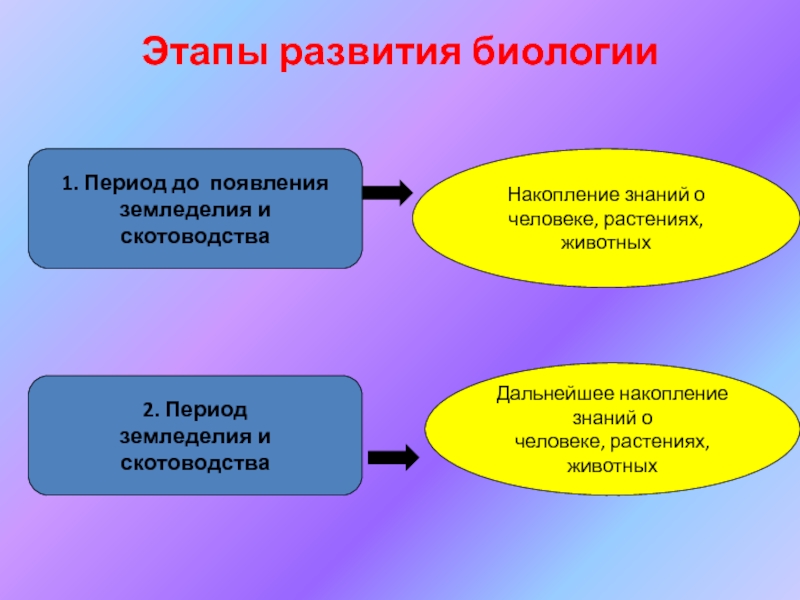 Этапы развития биологии

1. Период до появления земледелия и скотоводства

Накопление знаний о человеке, растениях, животных

2. Период земледелия и скотоводства

Дальнейшее накопление знаний о человеке, растениях, животных